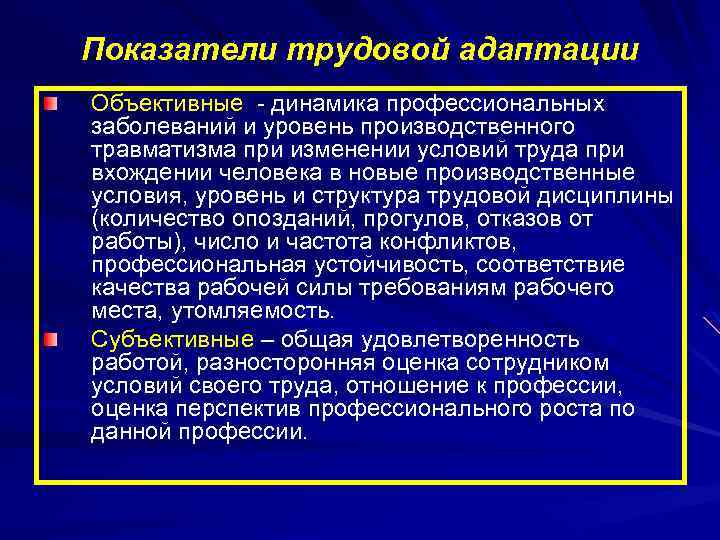 Показатели трудовой адаптации

Объективные - динамика профессиональных заболеваний и уровень производственного травматизма при изменении условий труда при вхождении человека в новые производственные условия, уровень и структура трудовой дисциплины (количество опозданий, прогулов, отказов от работы), число и частота конфликтов, профессиональная устойчивость, соответствие качества рабочей силы требованиям рабочего места, утомляемость.

Субъективные – общая удовлетворенность работой, разносторонняя оценка сотрудником условий своего труда, отношение к профессии, оценка перспектив профессионального роста по данной профессии.